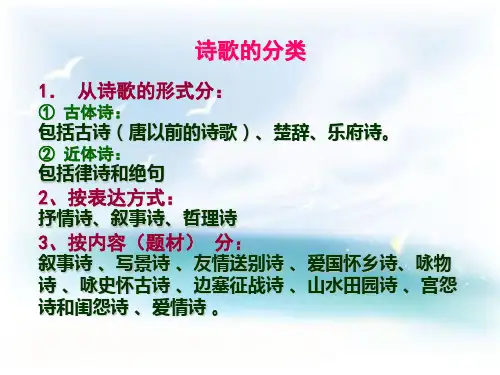 诗歌的分类

1. 从诗歌的形式分：

① 古体诗：
包括古诗（唐以前的诗歌）、楚辞、乐府诗。

② 近体诗：
包括律诗和绝句

2、按表达方式：
抒情诗、叙事诗、哲理诗

3、按内容（题材） 分：
叙事诗 、写景诗 、友情送别诗 、爱国怀乡诗、咏物诗 、咏史怀古诗 、边塞征战诗 、山水田园诗 、宫怨诗和闺怨诗 、爱情诗 。